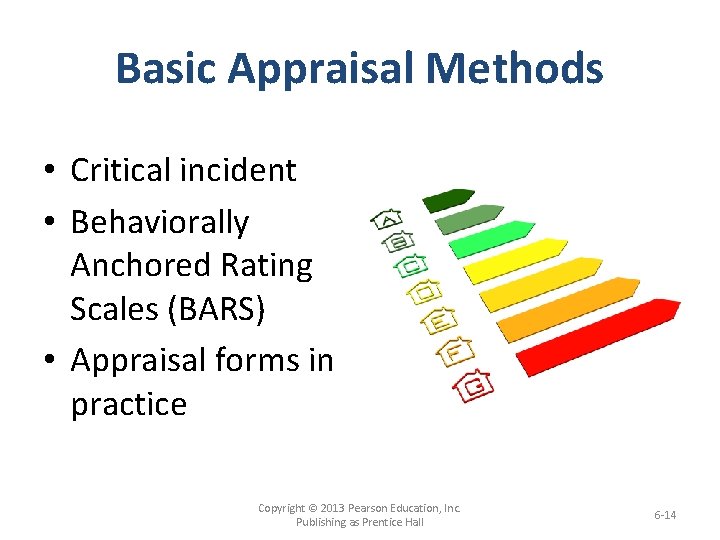 Basic Appraisal Methods

• Critical incident
• Behaviorally Anchored Rating Scales (BARS)
• Appraisal forms in practice

A
B
C
D
E
F
G

Copyright © 2013 Pearson Education, Inc. Publishing as Prentice Hall

6-14